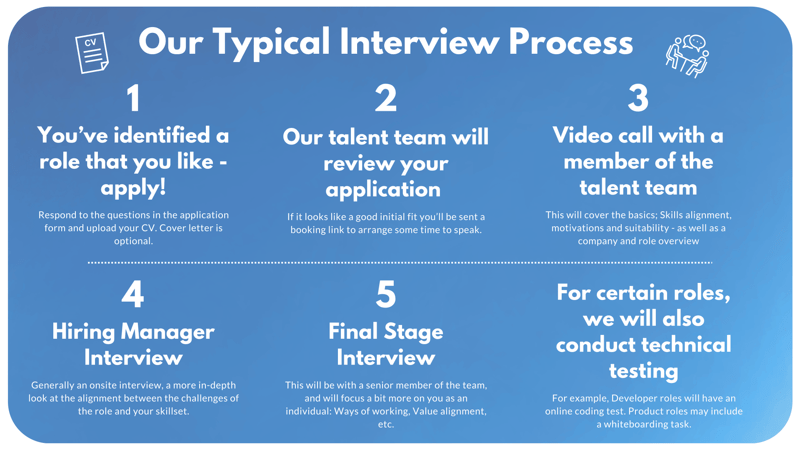 CV

Our Typical Interview Process

1

You've identified a role that you like - apply!

Respond to the questions in the application form and upload your CV. Cover letter is optional.

2

Our talent team will review your application

If it looks like a good initial fit you'll be sent a booking link to arrange some time to speak.

3

Video call with a member of the talent team

This will cover the basics; Skills alignment, motivations and suitability - as well as a company and role overview

4

Hiring Manager Interview

Generally an onsite interview, a more in-depth look at the alignment between the challenges of the role and your skillset.

5

Final Stage Interview

This will be with a senior member of the team, and will focus a bit more on you as an individual: Ways of working, Value alignment, etc.

For certain roles, we will also conduct technical testing

For example, Developer roles will have an online coding test. Product roles may include a whiteboarding task.